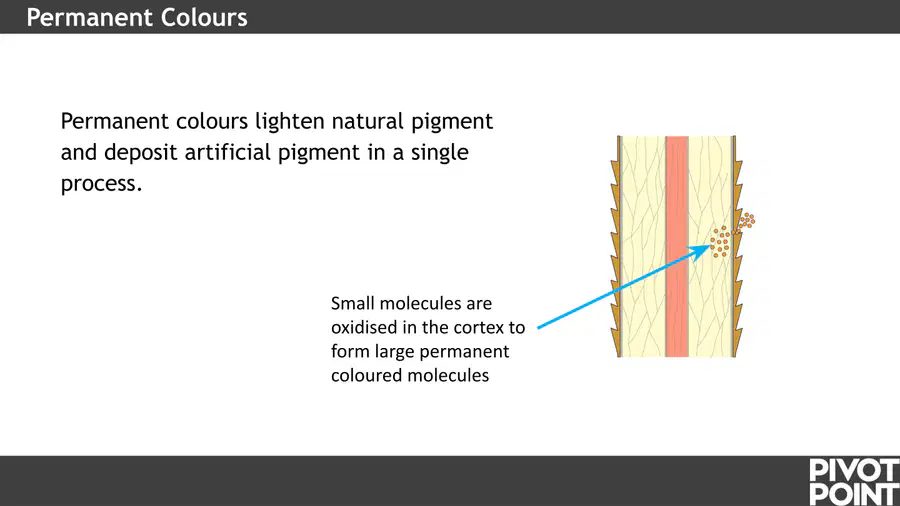 Permanent Colours

Permanent colours lighten natural pigment and deposit artificial pigment in a single process.

Small molecules are oxidised in the cortex to form large permanent coloured molecules

PIVOT POINT